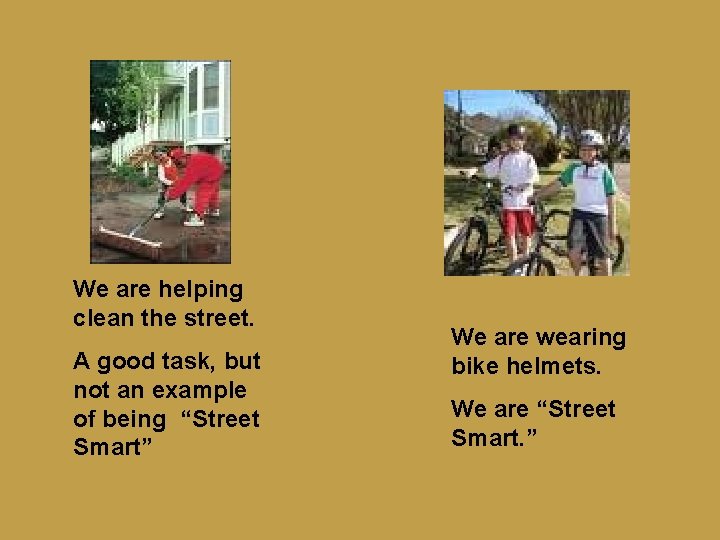 We are helping clean the street.

A good task, but not an example of being “Street Smart”

We are wearing bike helmets.

We are “Street Smart.”